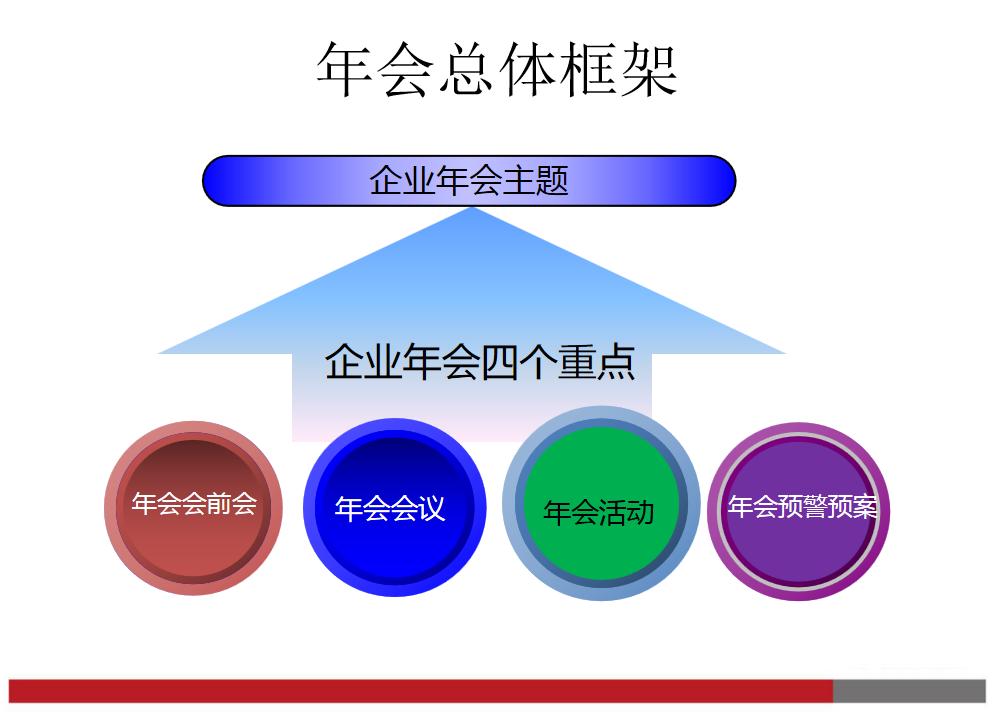 年会总体框架

企业年会主题

企业年会四个重点

年会会前会

年会会议

年会活动

年会预警预案